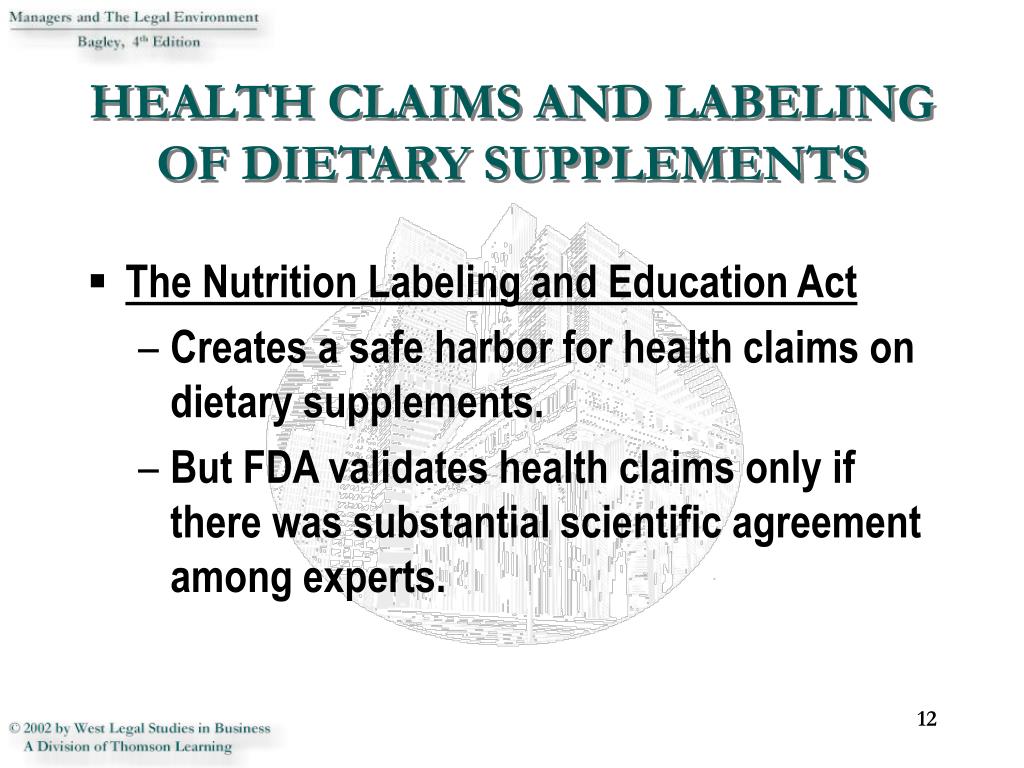 Managers and The Legal Environment
Bagley, 4th Edition

HEALTH CLAIMS AND LABELING OF DIETARY SUPPLEMENTS

▪ The Nutrition Labeling and Education Act
– Creates a safe harbor for health claims on dietary supplements.
– But FDA validates health claims only if there was substantial scientific agreement among experts.

© 2002 by West Legal Studies in Business
A Division of Thomson Learning

12